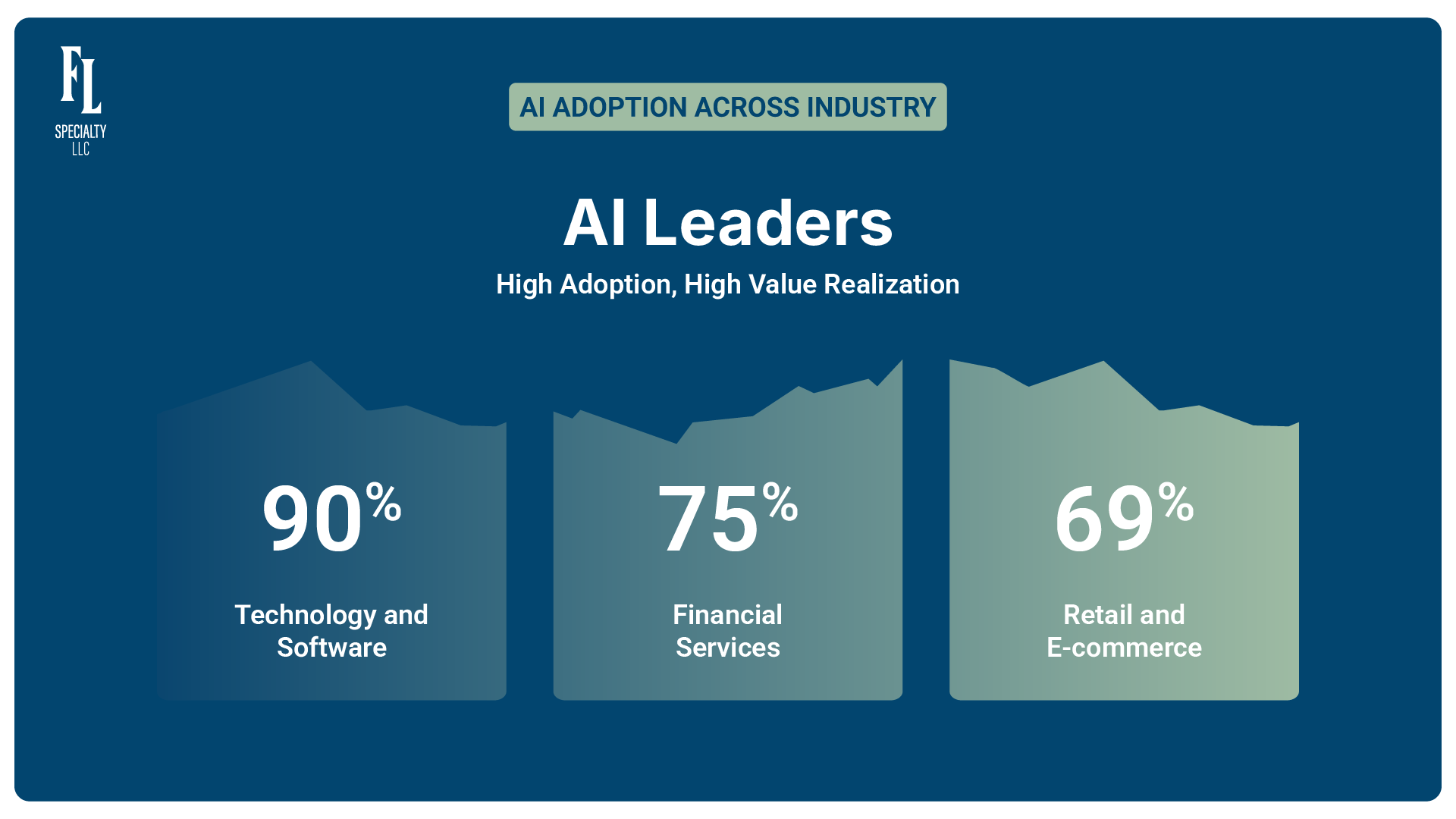 FL
SPECIALTY
LLC

AI ADOPTION ACROSS INDUSTRY

AI Leaders

High Adoption, High Value Realization

90%

Technology and Software

75%

Financial Services

69%

Retail and E-commerce